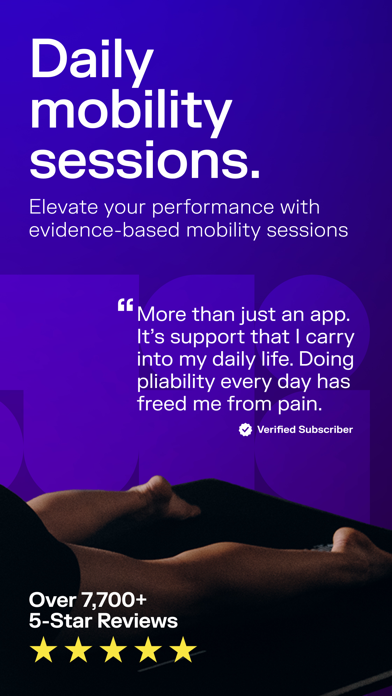 Daily mobility sessions.

Elevate your performance with evidence-based mobility sessions

“More than just an app. It’s support that I carry into my daily life. Doing pliability every day has freed me from pain.

Verified Subscriber

Over 7,700+
5-Star Reviews